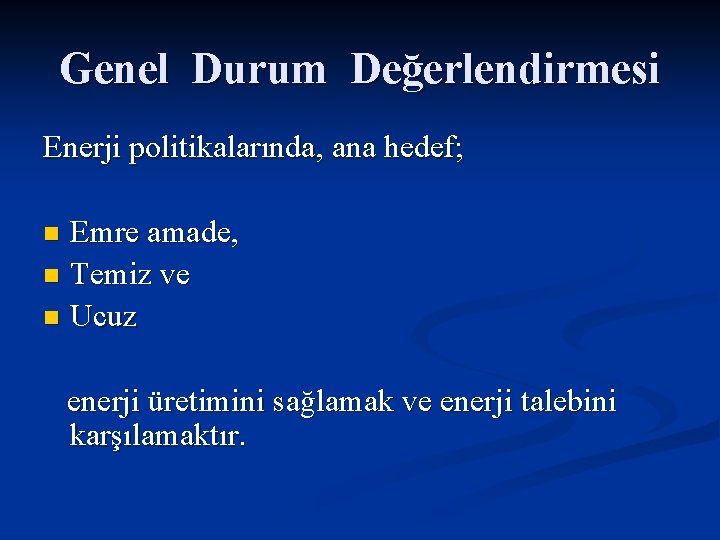 Genel Durum Değerlendirmesi

Enerji politikalarında, ana hedef;

Emre amade,
Temiz ve
Ucuz

enerji üretimini sağlamak ve enerji talebini karşılamaktır.